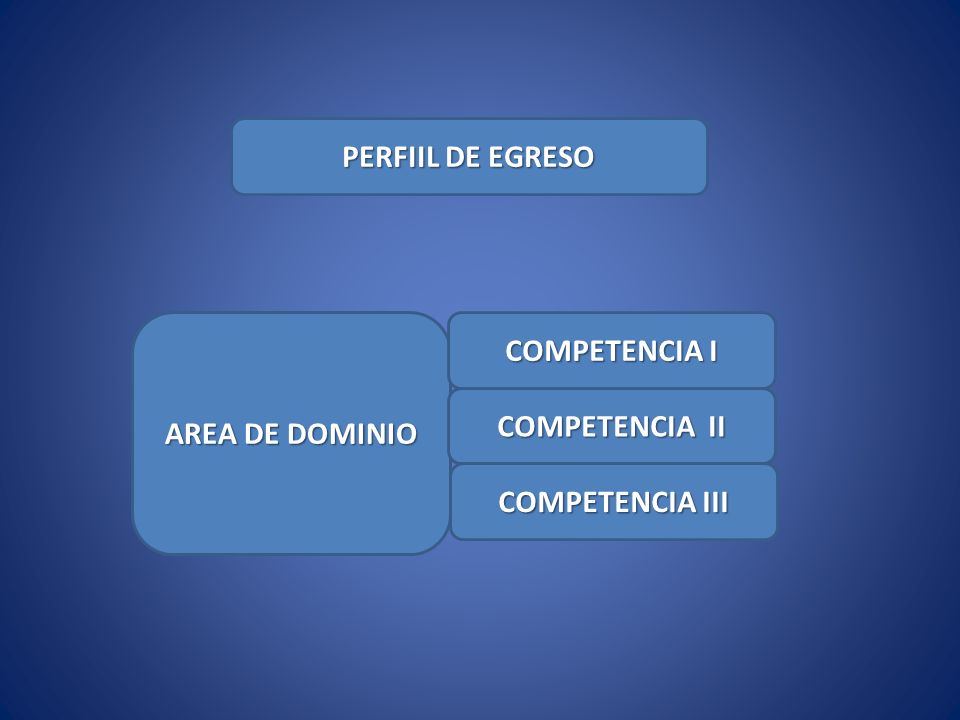 PERFIIL DE EGRESO

AREA DE DOMINIO

COMPETENCIA I

COMPETENCIA II

COMPETENCIA III